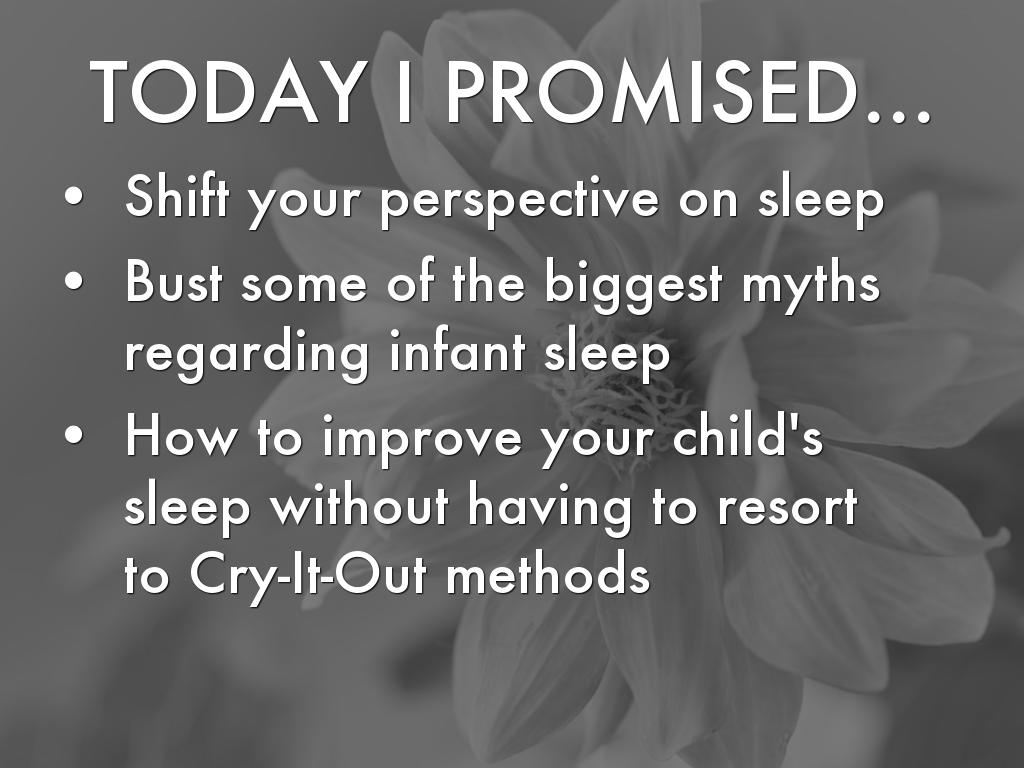 TODAY I PROMISED...

• Shift your perspective on sleep
• Bust some of the biggest myths regarding infant sleep
• How to improve your child's sleep without having to resort to Cry-It-Out methods